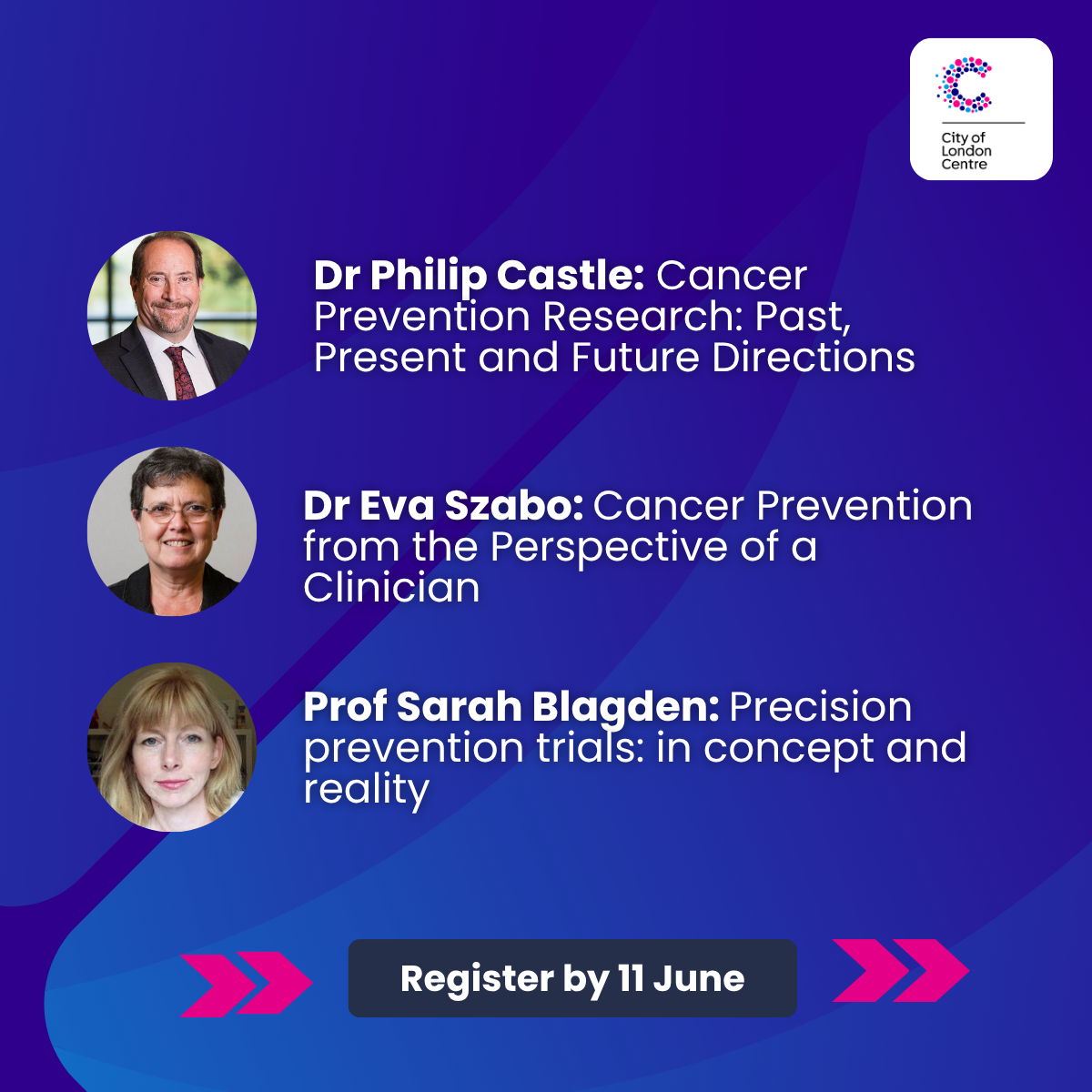 City of London Centre

Dr Philip Castle: Cancer Prevention Research: Past, Present and Future Directions

Dr Eva Szabo: Cancer Prevention from the Perspective of a Clinician

Prof Sarah Blagden: Precision prevention trials: in concept and reality

Register by 11 June